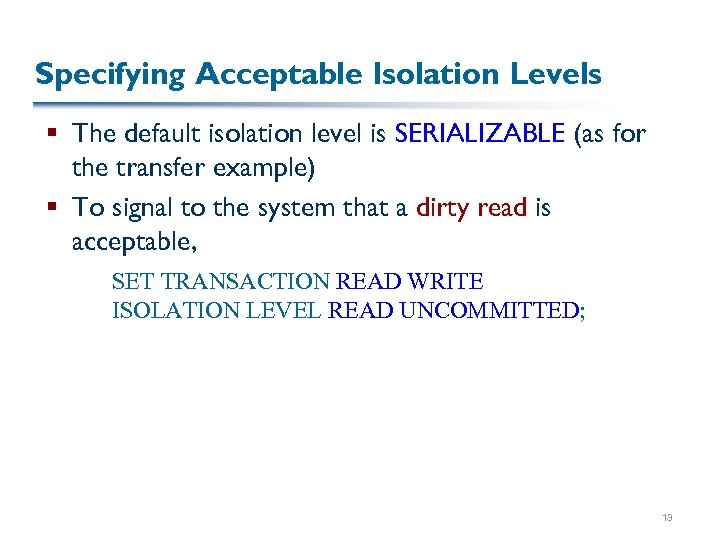 Specifying Acceptable Isolation Levels

▪ The default isolation level is SERIALIZABLE (as for the transfer example)

▪ To signal to the system that a dirty read is acceptable,

SET TRANSACTION READ WRITE
ISOLATION LEVEL READ UNCOMMITTED;

13